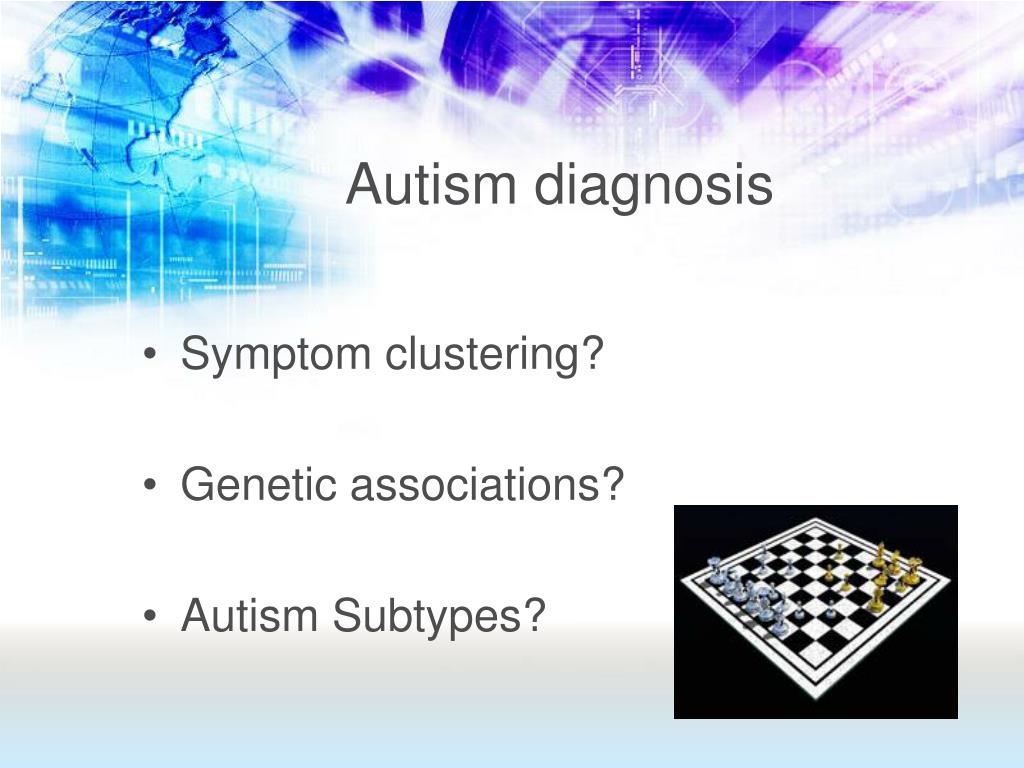 Autism diagnosis

• Symptom clustering?

• Genetic associations?

• Autism Subtypes?